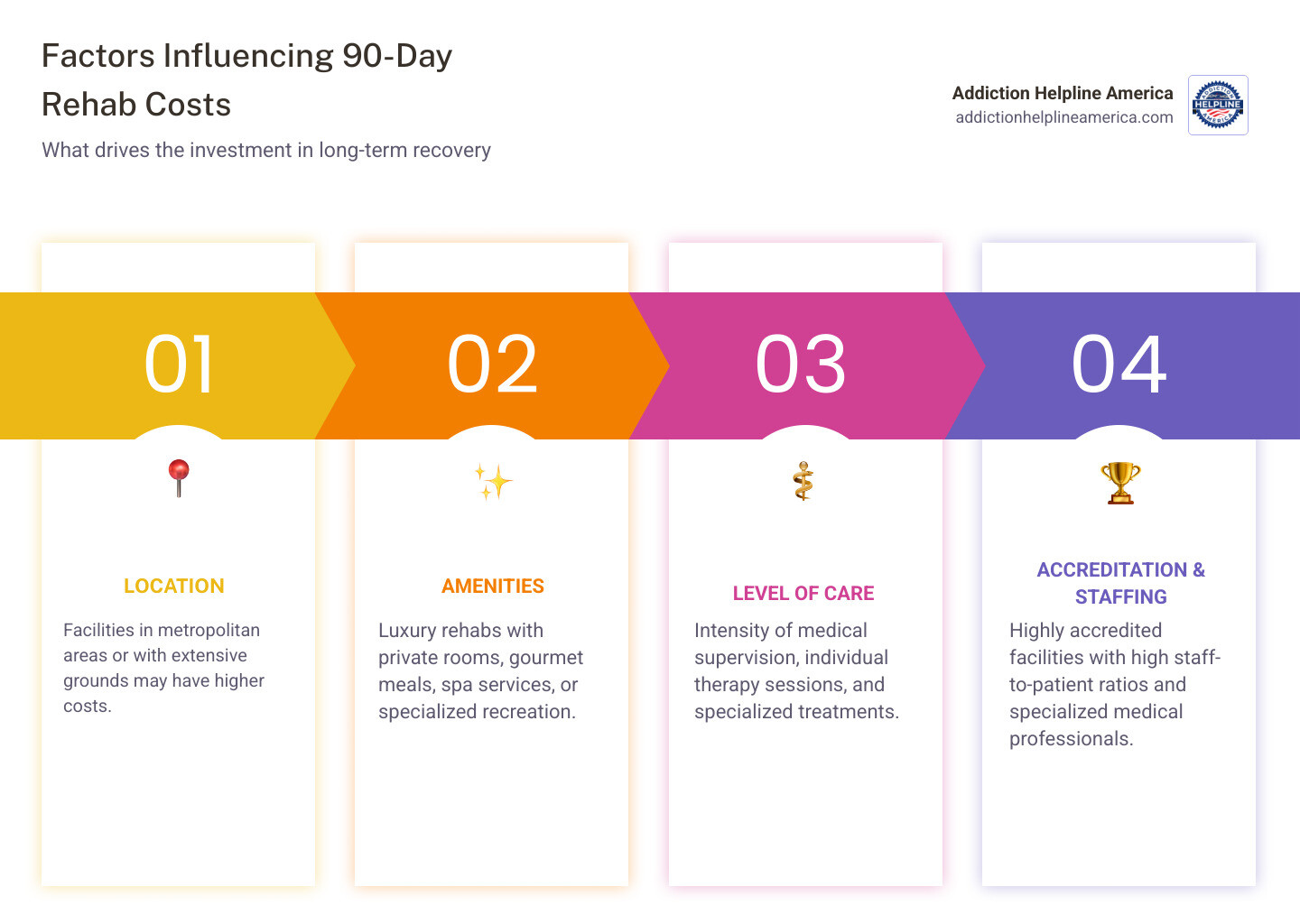 Factors Influencing 90-Day Rehab Costs

What drives the investment in long-term recovery

Addiction Helpline America
addictionhelplineamerica.com

ADDICTION HELPLINE AMERICA

01

LOCATION

Facilities in metropolitan areas or with extensive grounds may have higher costs.

02

AMENITIES

Luxury rehabs with private rooms, gourmet meals, spa services, or specialized recreation.

03

LEVEL OF CARE

Intensity of medical supervision, individual therapy sessions, and specialized treatments.

04

ACCREDITATION & STAFFING

Highly accredited facilities with high staff-to-patient ratios and specialized medical professionals.